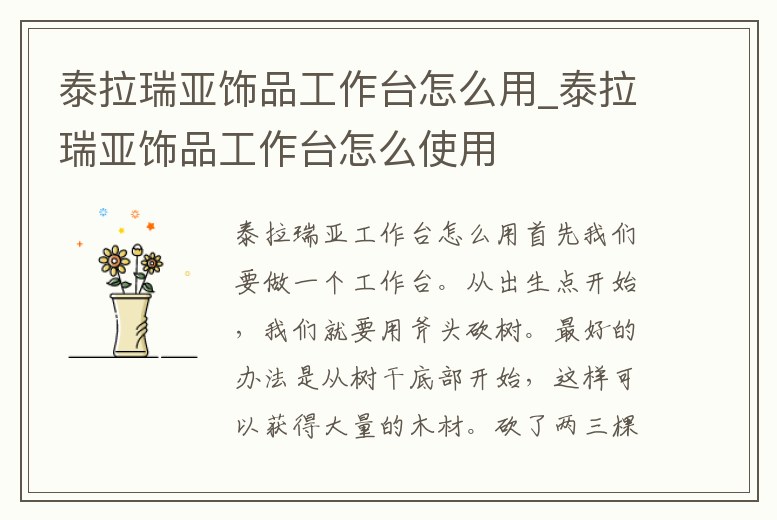 泰拉瑞亚饰品工作台怎么用_泰拉瑞亚饰品工作台怎么使用

泰拉瑞亚工作台怎么用首先我们要做一个工作台。从出生点开始，我们就要用斧头砍树。最好的办法是从树干底部开始，这样可以获得大量的木材。砍了两三棵